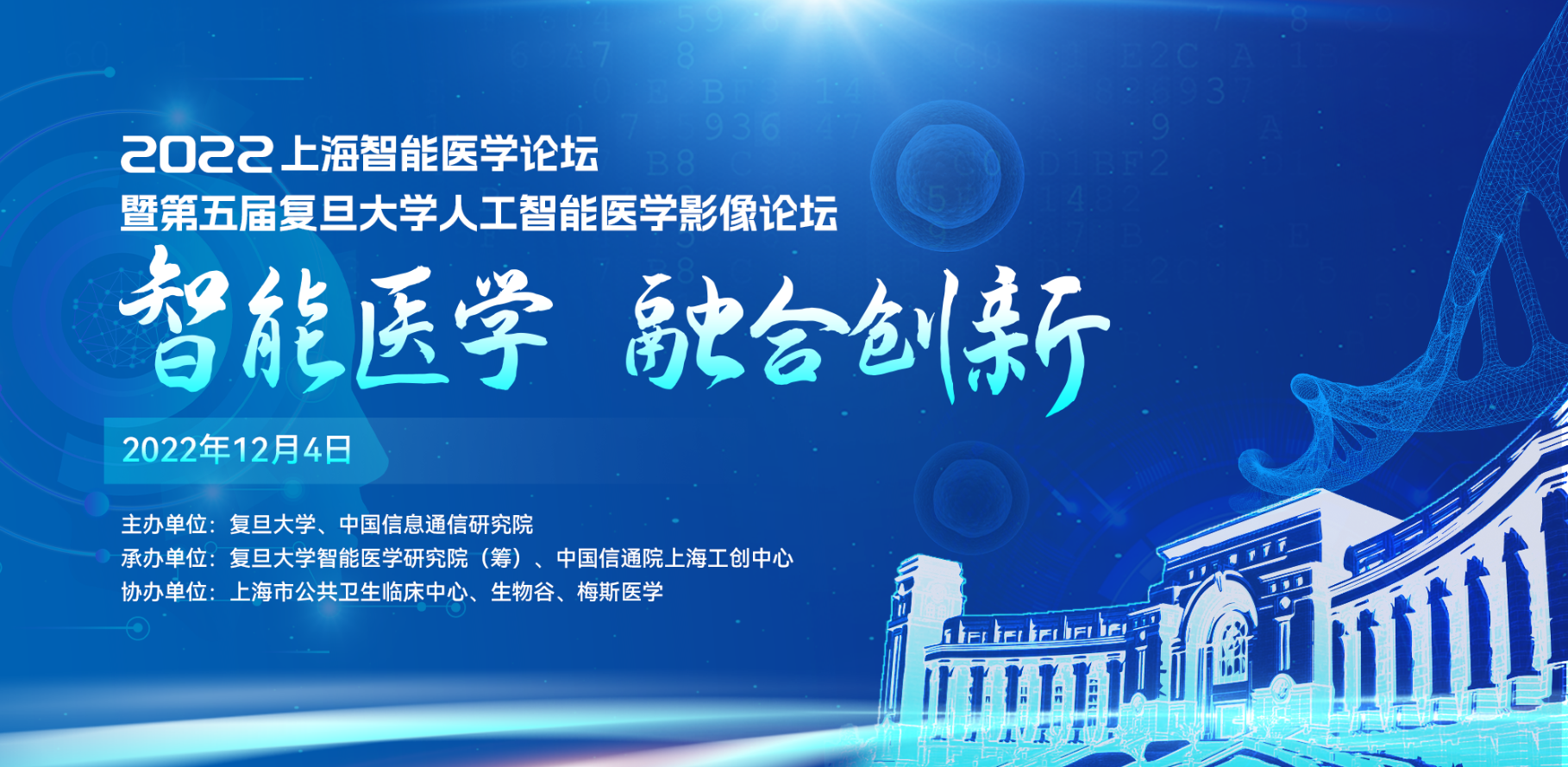 2022上海智能医学论坛
暨第五届复旦大学人工智能医学影像论坛

智能医学 融合创新

2022年12月4日

主办单位：复旦大学、中国信息通信研究院
承办单位：复旦大学智能医学研究院（筹）、中国信通院上海工创中心
协办单位：上海市公共卫生临床中心、生物谷、梅斯医学